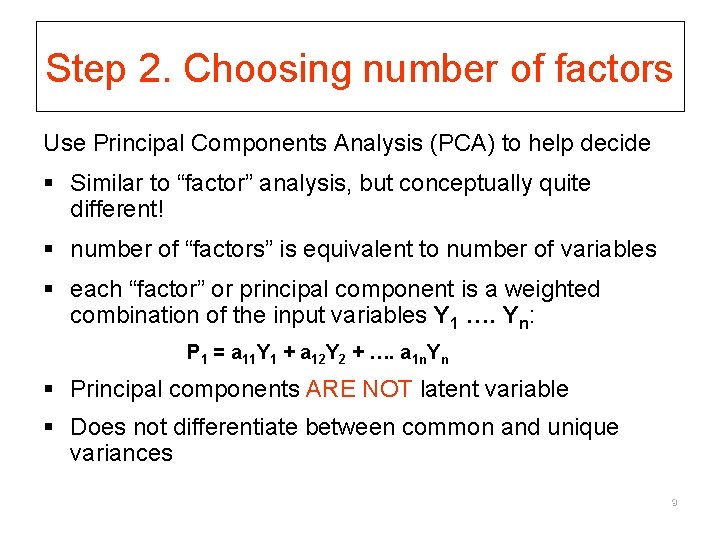 Step 2. Choosing number of factors

Use Principal Components Analysis (PCA) to help decide

• Similar to "factor" analysis, but conceptually quite different!

• number of "factors" is equivalent to number of variables

• each "factor" or principal component is a weighted combination of the input variables $Y_1 \ldots Y_n$:

$P_1 = a_{11}Y_1 + a_{12}Y_2 + \ldots a_{1n}Y_n$

• Principal components ARE NOT latent variable

• Does not differentiate between common and unique variances

9